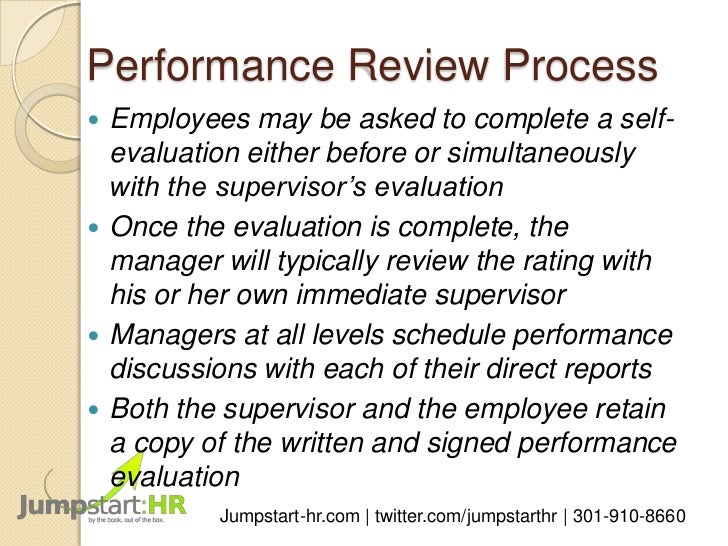 Performance Review Process

- Employees may be asked to complete a self-evaluation either before or simultaneously with the supervisor's evaluation
- Once the evaluation is complete, the manager will typically review the rating with his or her own immediate supervisor
- Managers at all levels schedule performance discussions with each of their direct reports
- Both the supervisor and the employee retain a copy of the written and signed performance evaluation

Jumpstart:HR
by the book. out of the box.

Jumpstart-hr.com | twitter.com/jumpstarthr | 301-910-8660